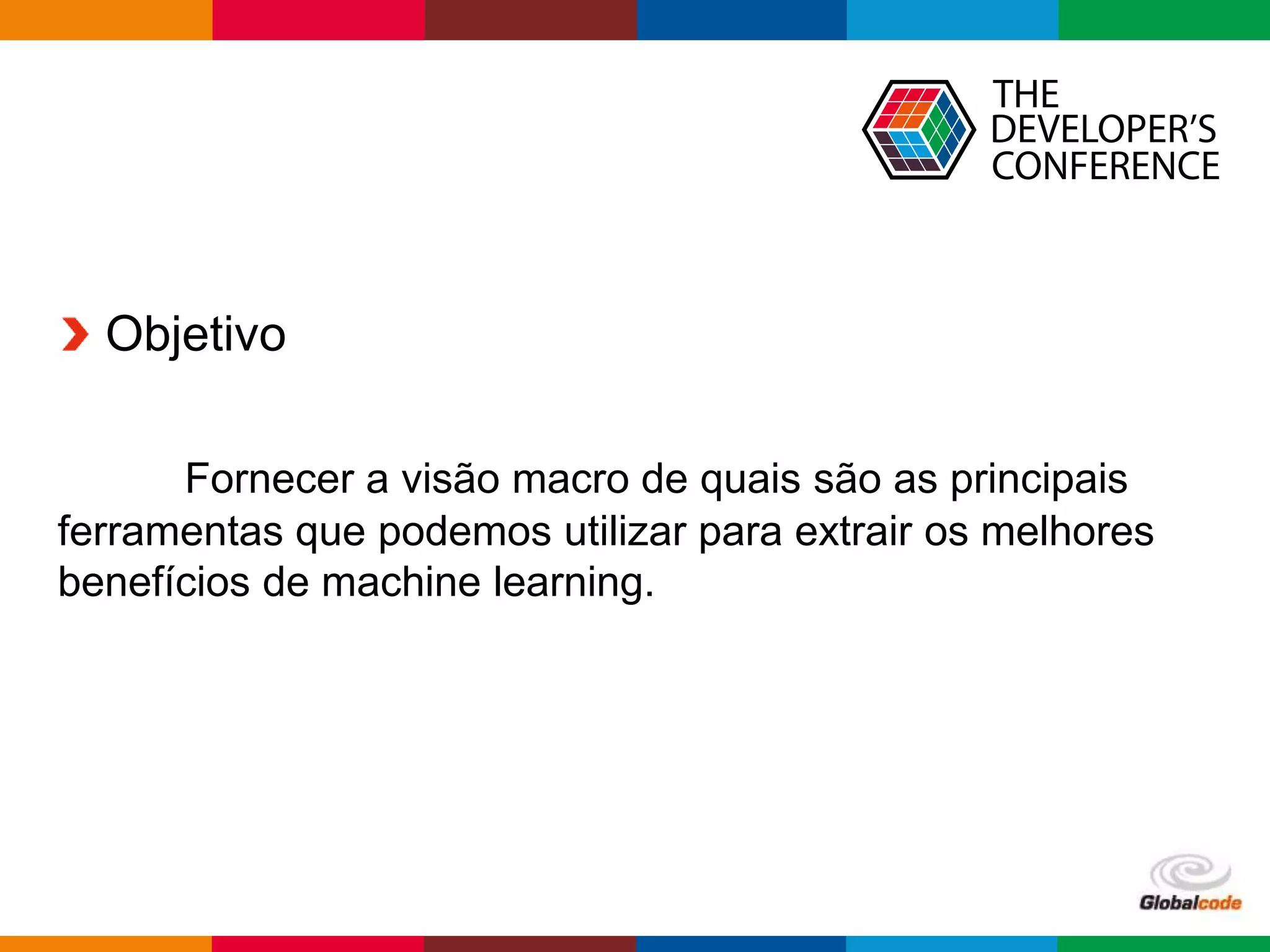 THE DEVELOPER'S CONFERENCE

Objetivo

Fornecer a visão macro de quais são as principais ferramentas que podemos utilizar para extrair os melhores benefícios de machine learning.

Globalcode